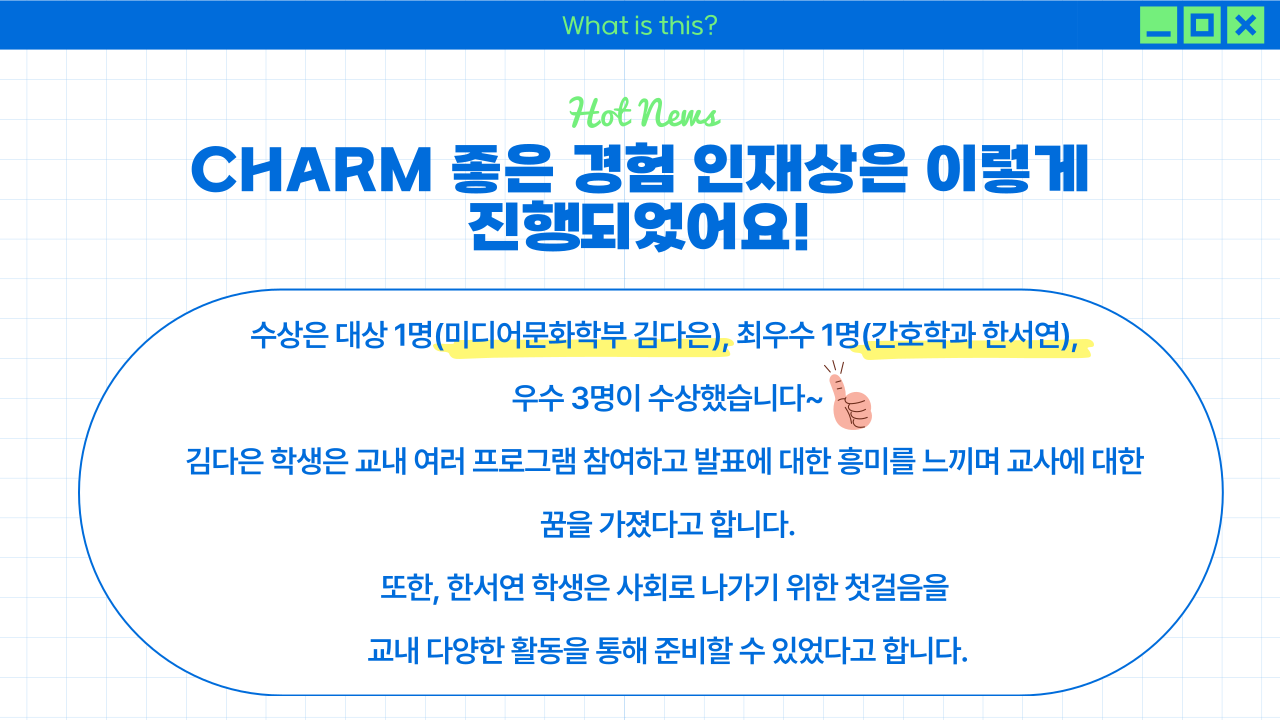 What is this?

Hot News

CHARM 좋은 경험 인재상은 이렇게 진행되었어요!

수상은 대상 1명(미디어문화학부 김다은), 최우수 1명(간호학과 한서연), 우수 3명이 수상했습니다~

김다은 학생은 교내 여러 프로그램 참여하고 발표에 대한 흥미를 느끼며 교사에 대한 꿈을 가졌다고 합니다.

또한, 한서연 학생은 사회로 나가기 위한 첫걸음을 교내 다양한 활동을 통해 준비할 수 있었다고 합니다.